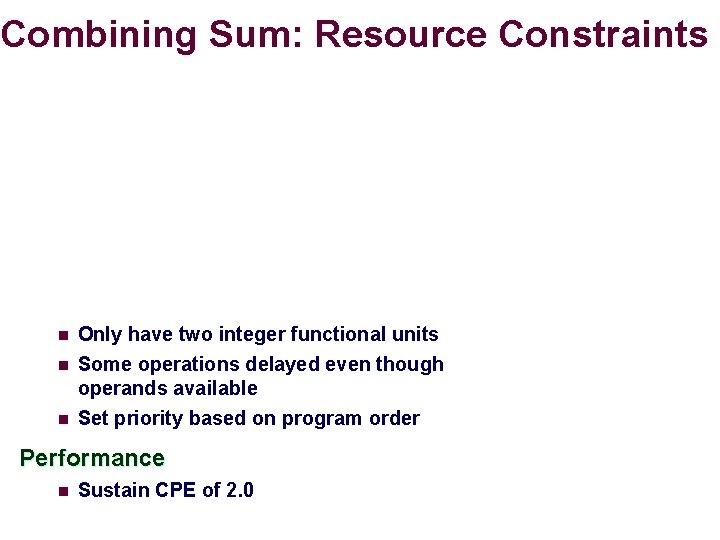 Combining Sum: Resource Constraints

- Only have two integer functional units
- Some operations delayed even though operands available
- Set priority based on program order

Performance

- Sustain CPE of 2.0